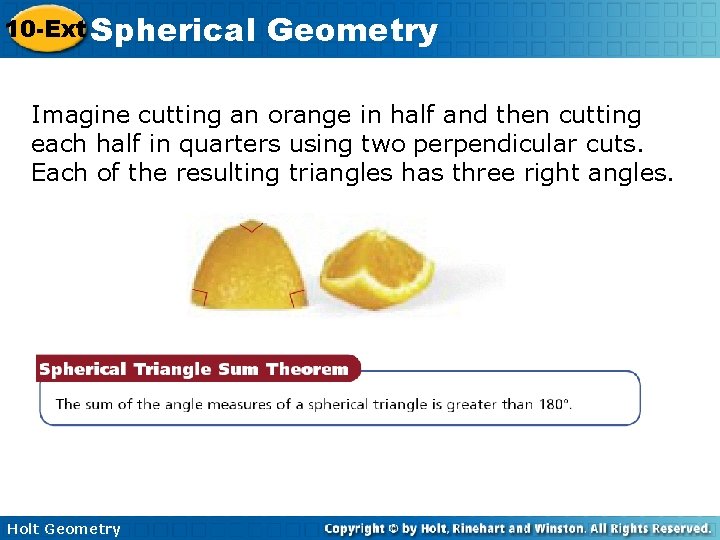 10-Ext Spherical Geometry

Imagine cutting an orange in half and then cutting each half in quarters using two perpendicular cuts. Each of the resulting triangles has three right angles.

Spherical Triangle Sum Theorem

The sum of the angle measures of a spherical triangle is greater than 180°.

Holt Geometry

Copyright © by Holt, Rinehart and Winston. All Rights Reserved.